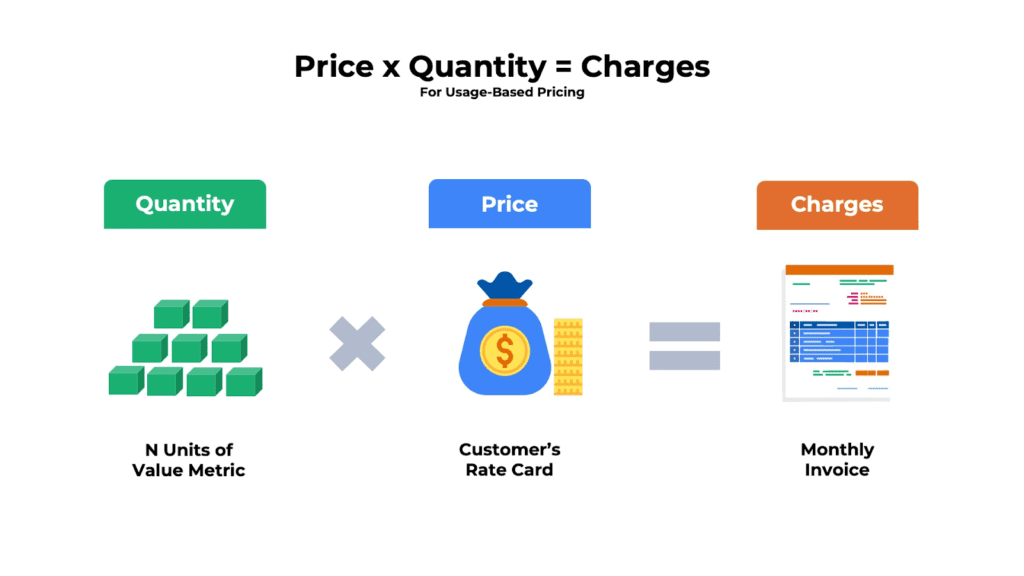 Price x Quantity = Charges
For Usage-Based Pricing

Quantity

Price

Charges

$

N Units of Value Metric

Customer's Rate Card

Monthly Invoice